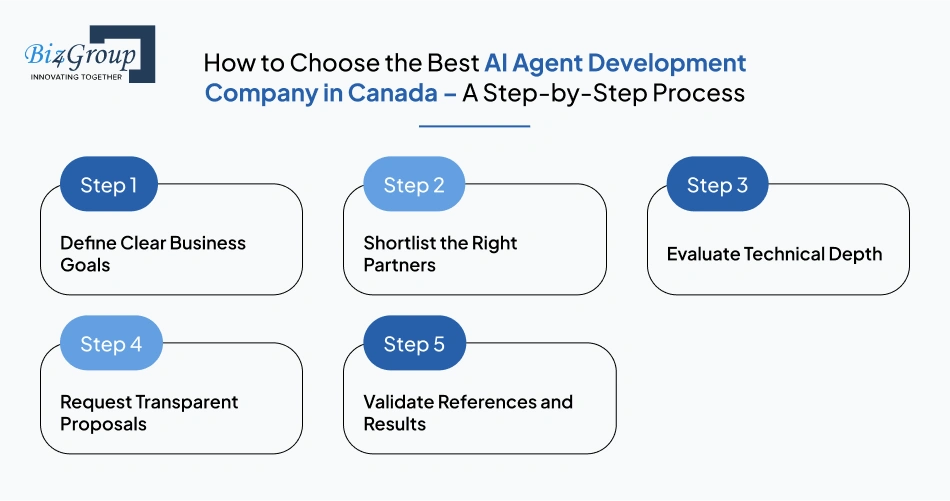 Biz4Group
INNOVATING TOGETHER

How to Choose the Best AI Agent Development Company in Canada – A Step-by-Step Process

Step 1
Define Clear Business Goals

Step 2
Shortlist the Right Partners

Step 3
Evaluate Technical Depth

Step 4
Request Transparent Proposals

Step 5
Validate References and Results